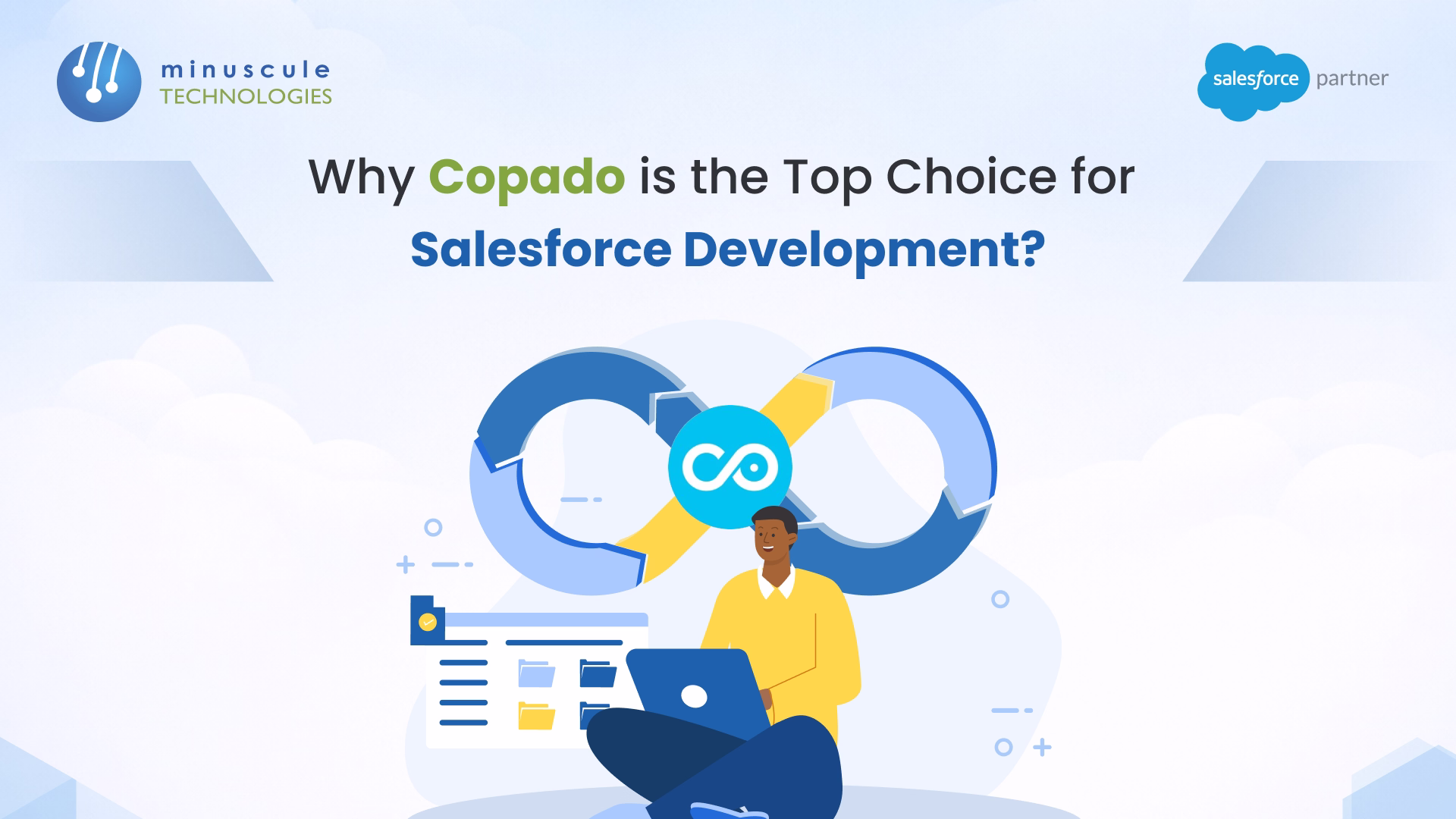 minuscule TECHNOLOGIES

salesforce partner

Why Copado is the Top Choice for Salesforce Development?